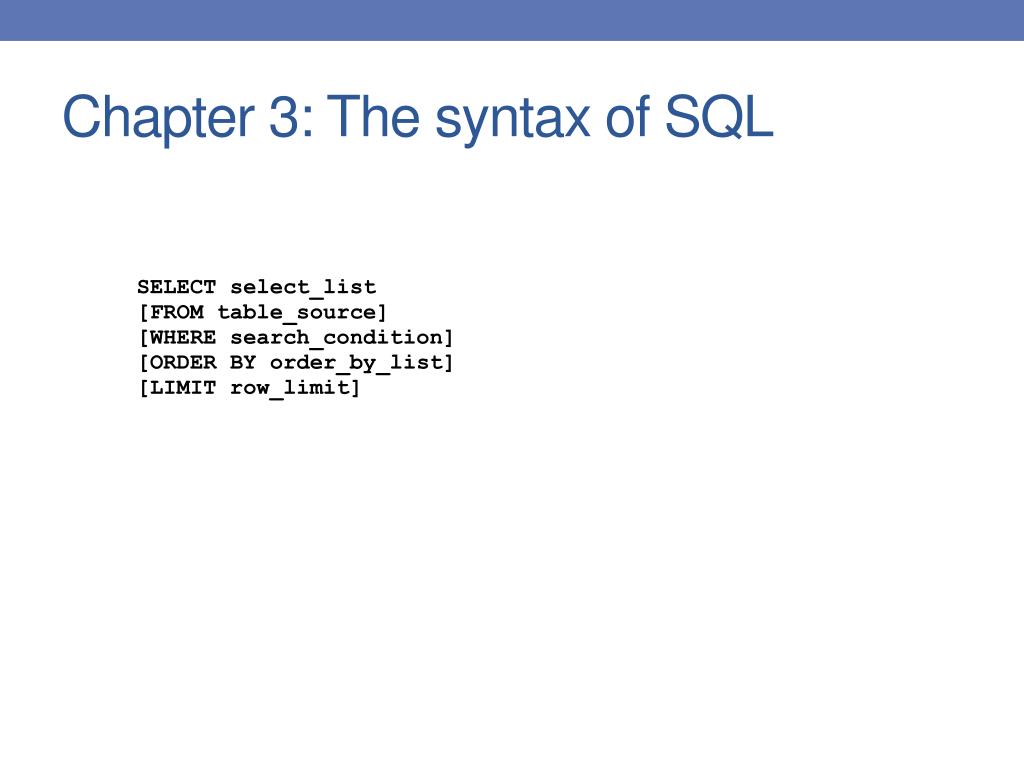 Chapter 3: The syntax of SQL

SELECT select_list
[FROM table_source]
[WHERE search_condition]
[ORDER BY order_by_list]
[LIMIT row_limit]